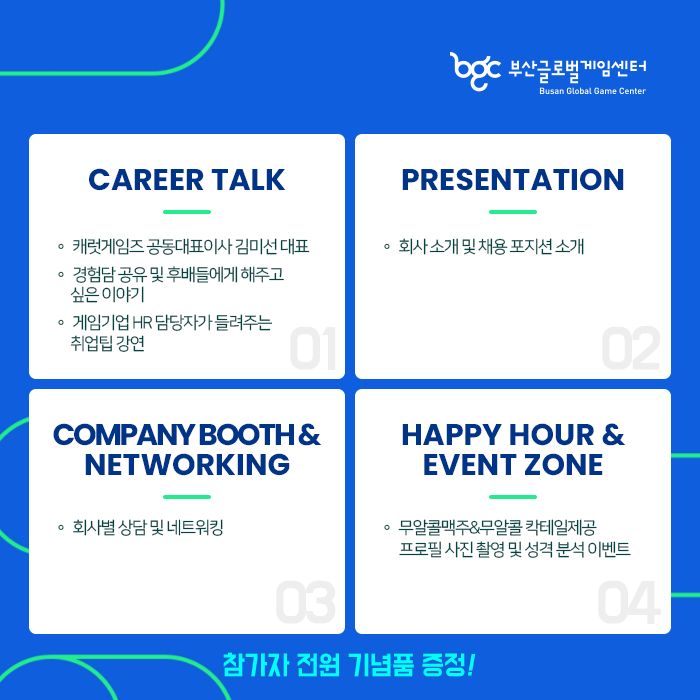 bgc 부산글로벌게임센터
Busan Global Game Center

CAREER TALK

◦ 캐럿게임즈 공동대표이사 김미선 대표
◦ 경험담 공유 및 후배들에게 해주고 싶은 이야기
◦ 게임기업 HR 담당자가 들려주는 취업팁 강연

01

PRESENTATION

◦ 회사 소개 및 채용 포지션 소개

02

COMPANY BOOTH & NETWORKING

◦ 회사별 상담 및 네트워킹

03

HAPPY HOUR & EVENT ZONE

◦ 무알콜맥주&무알콜 칵테일제공
프로필 사진 촬영 및 성격 분석 이벤트

04

참가자 전원 기념품 증정!